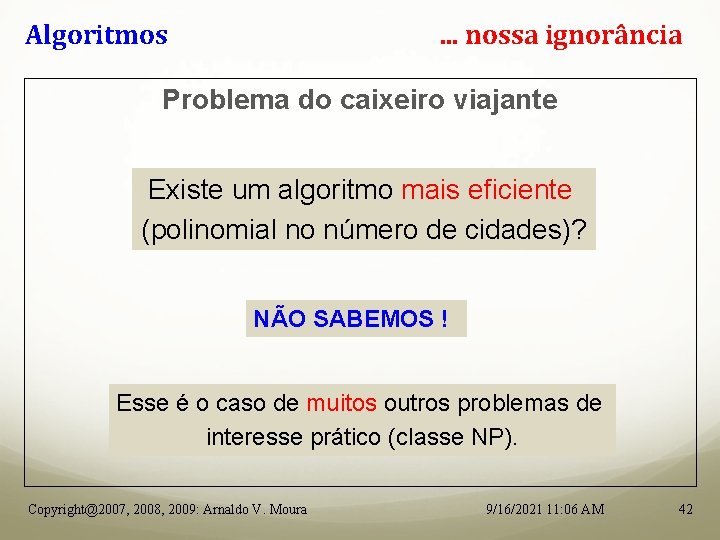 Algoritmos

... nossa ignorância

Problema do caixeiro viajante

Existe um algoritmo mais eficiente (polinomial no número de cidades)?

NÃO SABEMOS !

Esse é o caso de muitos outros problemas de interesse prático (classe NP).

Copyright@2007, 2008, 2009: Arnaldo V. Moura

9/16/2021 11:06 AM

42